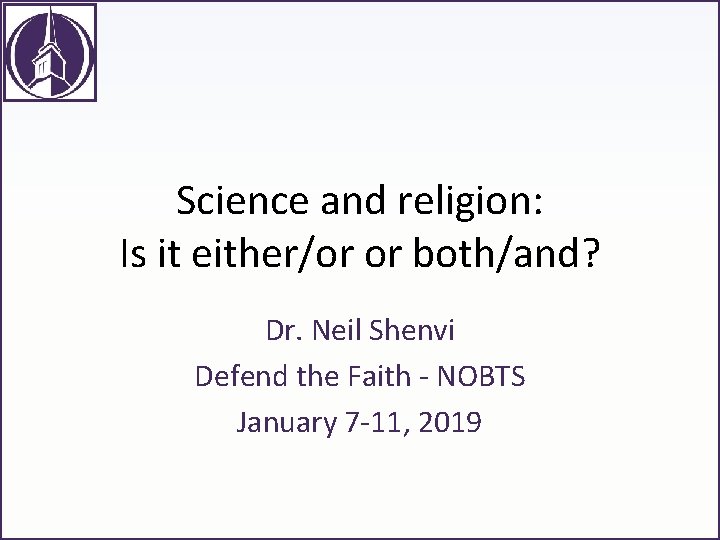 Science and religion:
Is it either/or or both/and?

Dr. Neil Shenvi
Defend the Faith - NOBTS
January 7-11, 2019